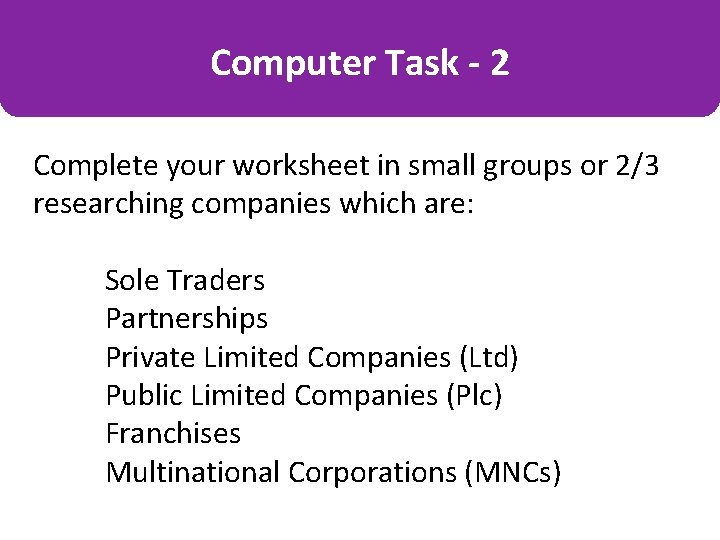 Computer Task - 2

Complete your worksheet in small groups or 2/3 researching companies which are:

Sole Traders
Partnerships
Private Limited Companies (Ltd)
Public Limited Companies (Plc)
Franchises
Multinational Corporations (MNCs)